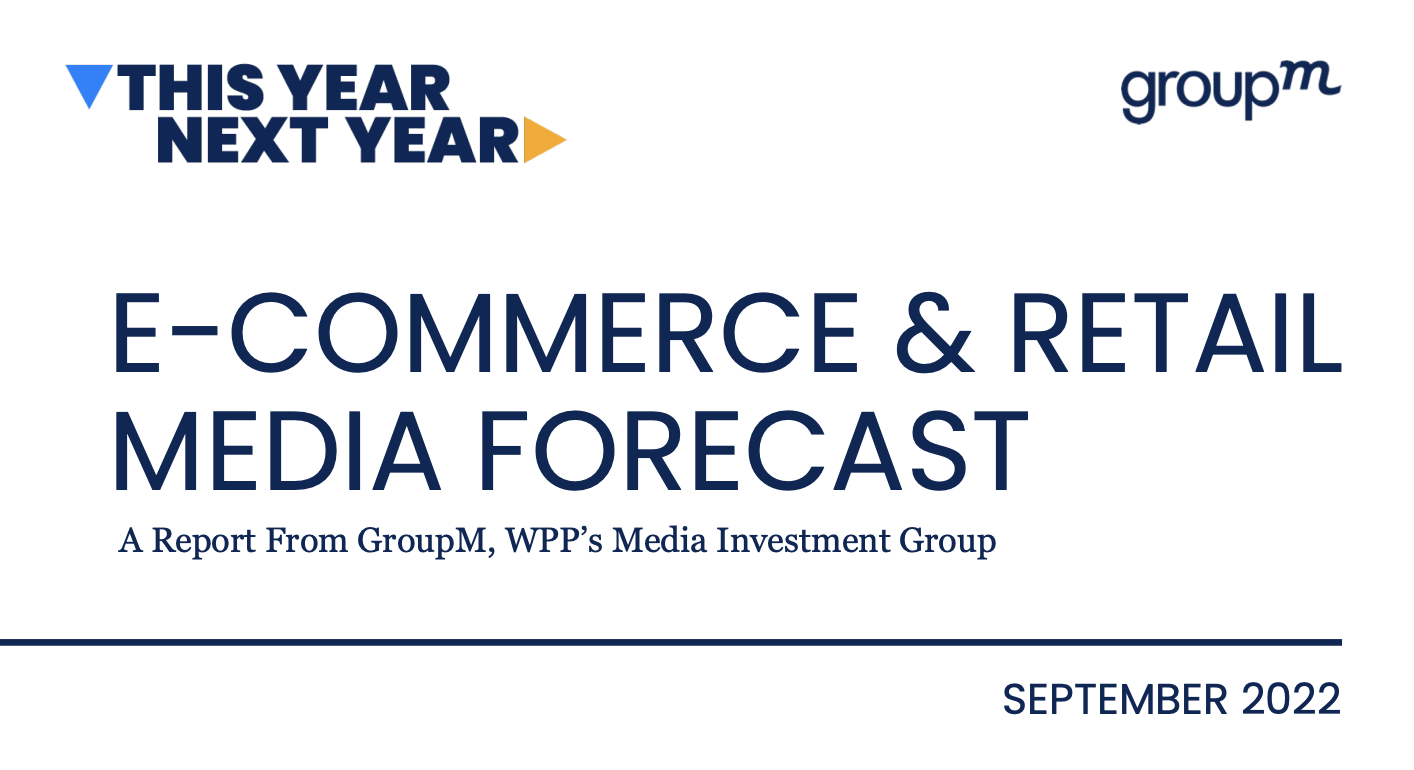 THIS YEAR NEXT YEAR

groupm

E-COMMERCE & RETAIL MEDIA FORECAST

A Report From GroupM, WPP's Media Investment Group

SEPTEMBER 2022